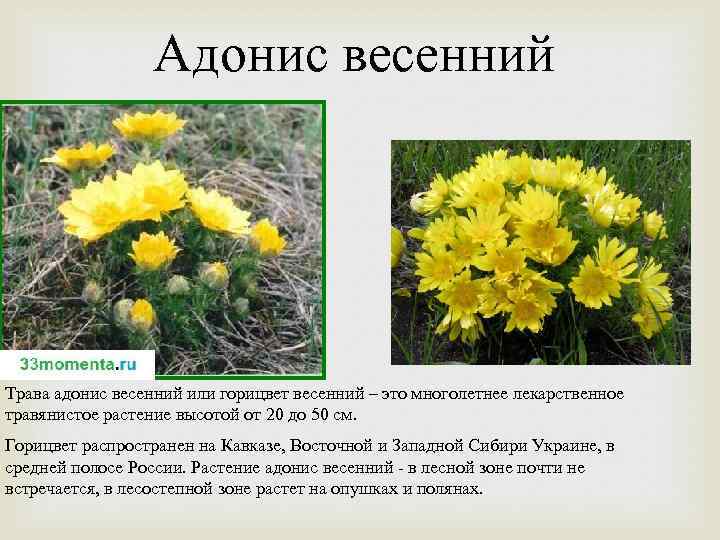 Адонис весенний

33momenta.ru

Трава адонис весенний или горицвет весенний – это многолетнее лекарственное травянистое растение высотой от 20 до 50 см.

Горицвет распространен на Кавказе, Восточной и Западной Сибири Украине, в средней полосе России. Растение адонис весенний - в лесной зоне почти не встречается, в лесостепной зоне растет на опушках и полянах.